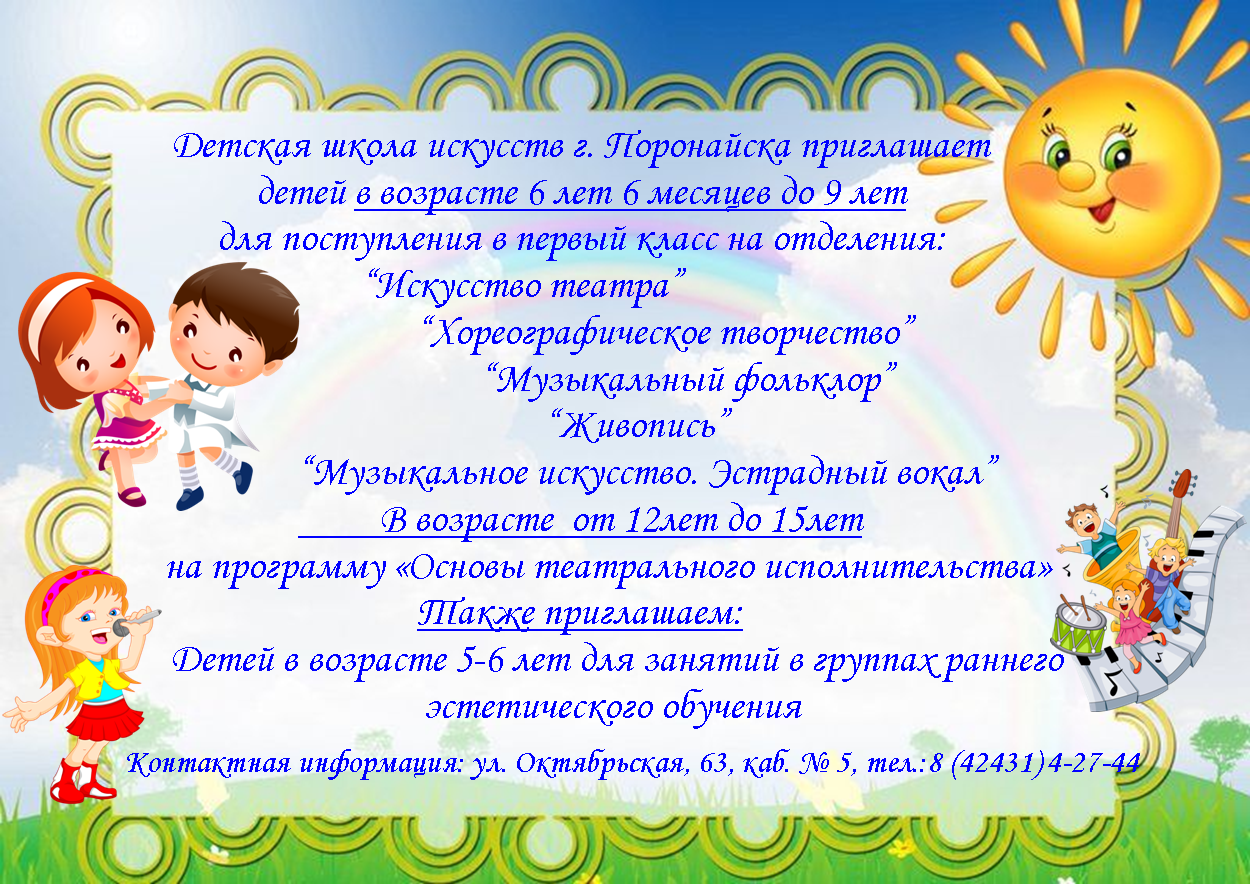 Детская школа искусств г. Поронайска приглашает детей в возрасте 6 лет 6 месяцев до 9 лет для поступления в первый класс на отделения:

“Искусство театра”

“Хореографическое творчество”

“Музыкальный фольклор”

“Живопись”

“Музыкальное искусство. Эстрадный вокал”

В возрасте от 12лет до 15лет на программу «Основы театрального исполнительства»

Также приглашаем:

Детей в возрасте 5-6 лет для занятий в группах раннего эстетического обучения

Контактная информация: ул. Октябрьская, 63, каб. № 5, тел.:8 (42431)4-27-44